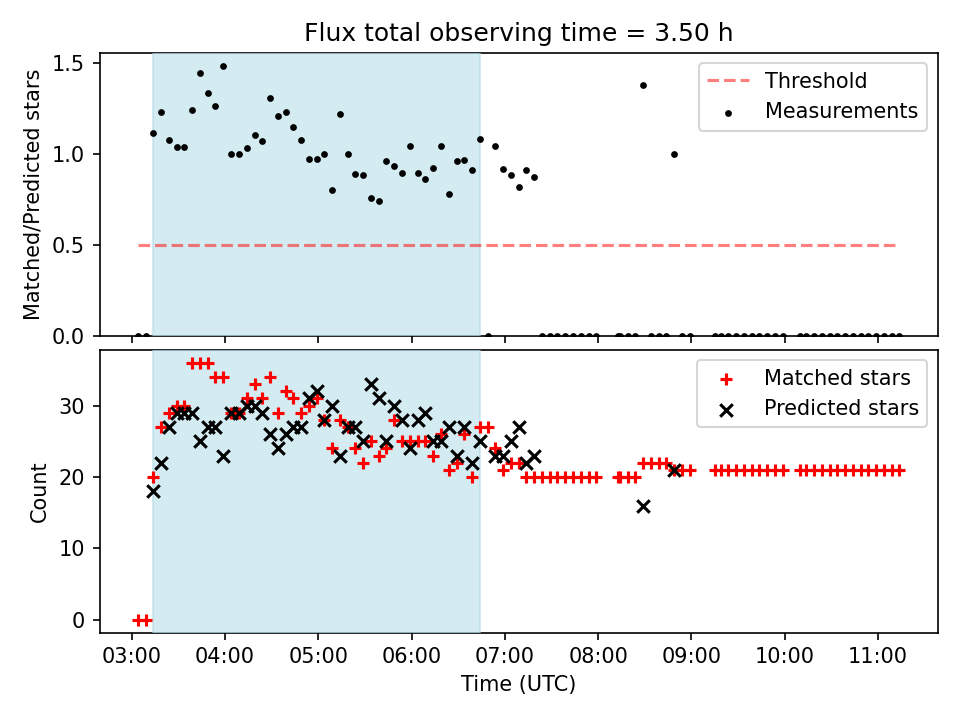 Flux total observing time = 3.50 h

Matched/Predicted stars

1.5
1.0
0.5
0.0

Threshold
Measurements

Count

30
20
10
0

Matched stars
Predicted stars

03:00 04:00 05:00 06:00 07:00 08:00 09:00 10:00 11:00

Time (UTC)